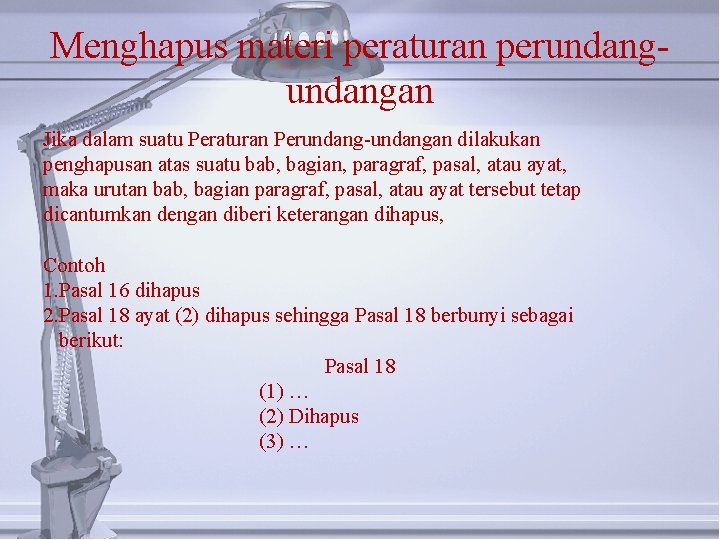 Menghapus materi peraturan perundang-undangan

Jika dalam suatu Peraturan Perundang-undangan dilakukan penghapusan atas suatu bab, bagian, paragraf, pasal, atau ayat, maka urutan bab, bagian paragraf, pasal, atau ayat tersebut tetap dicantumkan dengan diberi keterangan dihapus,

Contoh
1.Pasal 16 dihapus
2.Pasal 18 ayat (2) dihapus sehingga Pasal 18 berbunyi sebagai berikut:

Pasal 18
(1) …
(2) Dihapus
(3) …